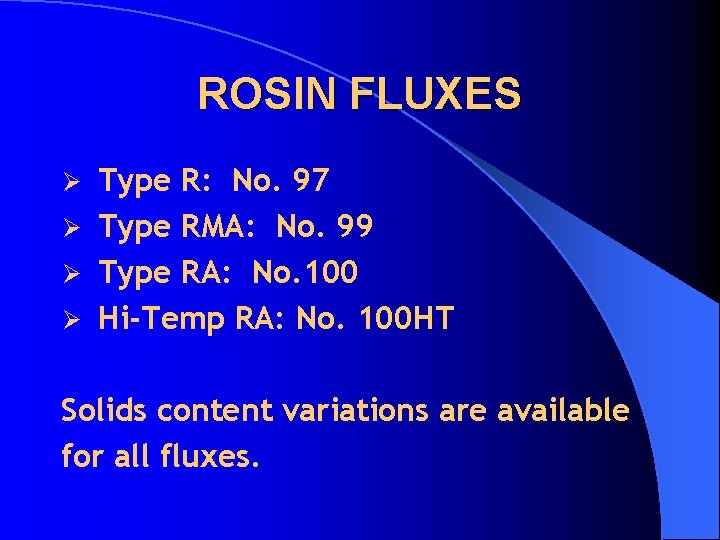 ROSIN FLUXES

➢ Type R: No. 97
➢ Type RMA: No. 99
➢ Type RA: No.100
➢ Hi-Temp RA: No. 100HT

Solids content variations are available for all fluxes.